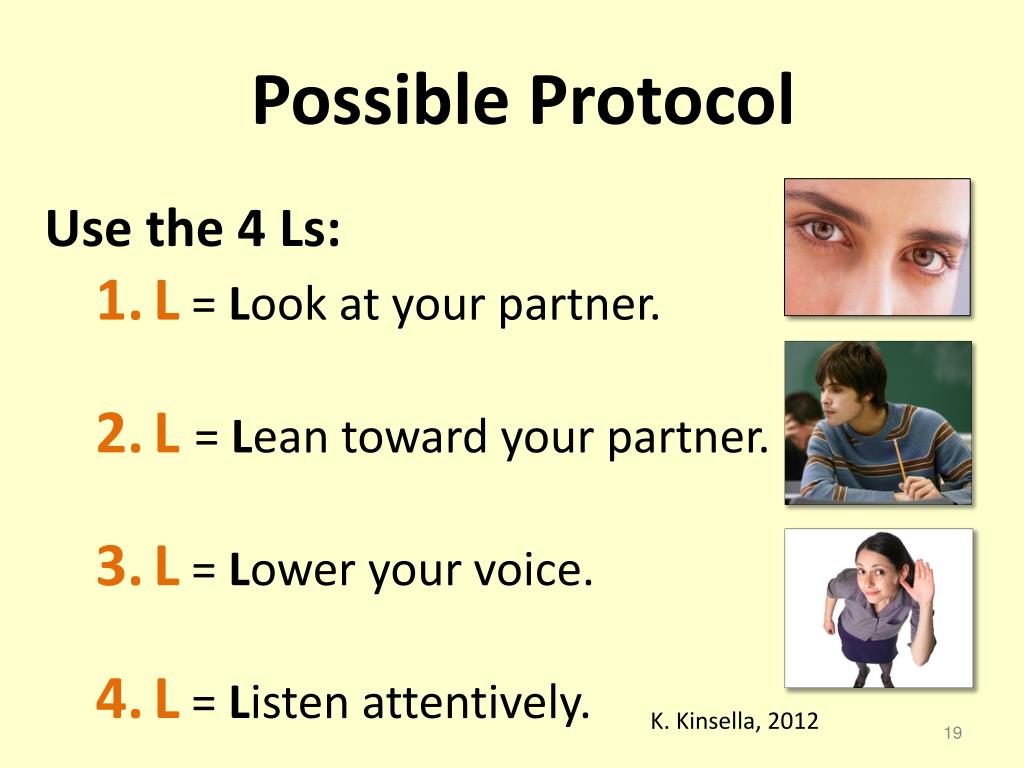 Possible Protocol

Use the 4 Ls:

1. L = Look at your partner.

2. L = Lean toward your partner.

3. L = Lower your voice.

4. L = Listen attentively.

K. Kinsella, 2012

19